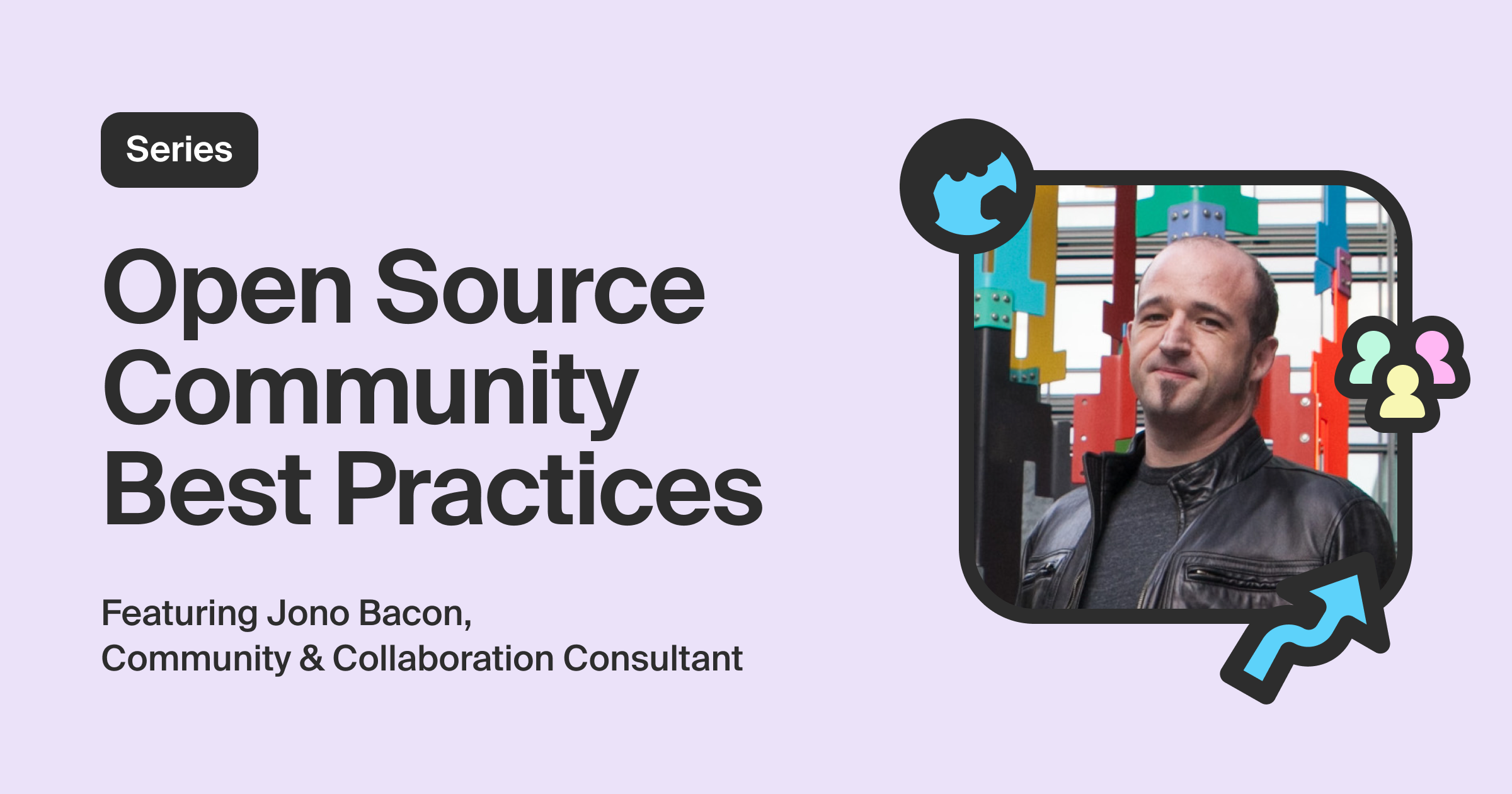 Series

Open Source Community Best Practices

Featuring Jono Bacon,
Community & Collaboration Consultant